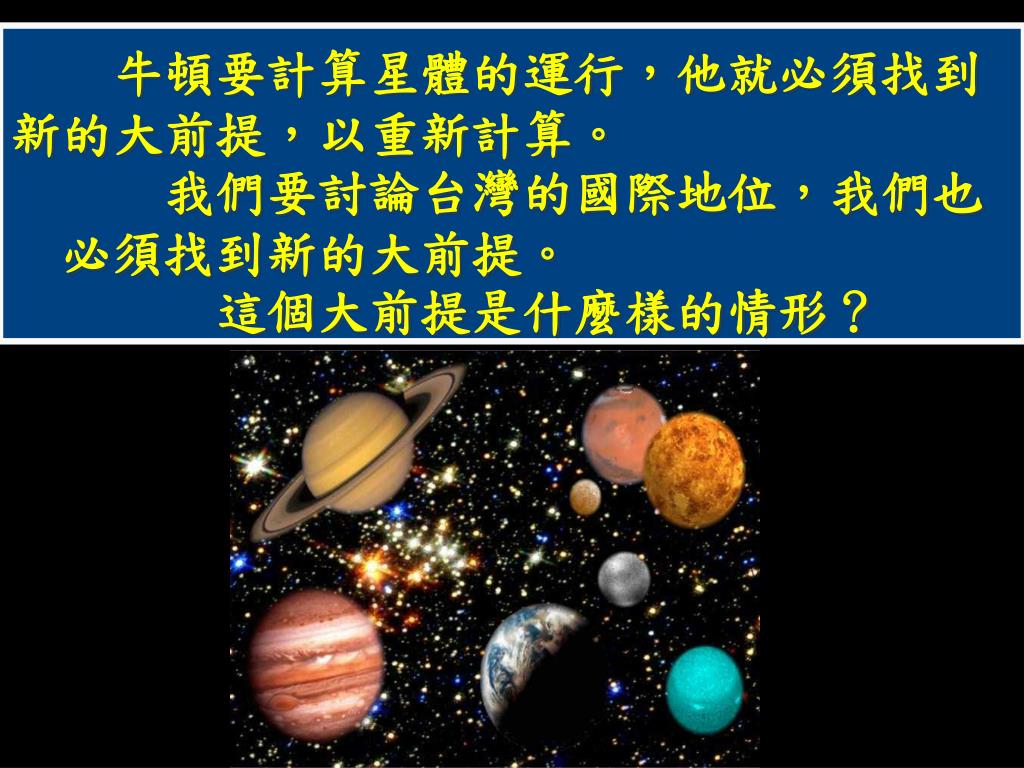 牛頓要計算星體的運行，他就必須找到新的大前提，以重新計算。

我們要討論台灣的國際地位，我們也必須找到新的大前提。

這個大前提是什麼樣的情形？